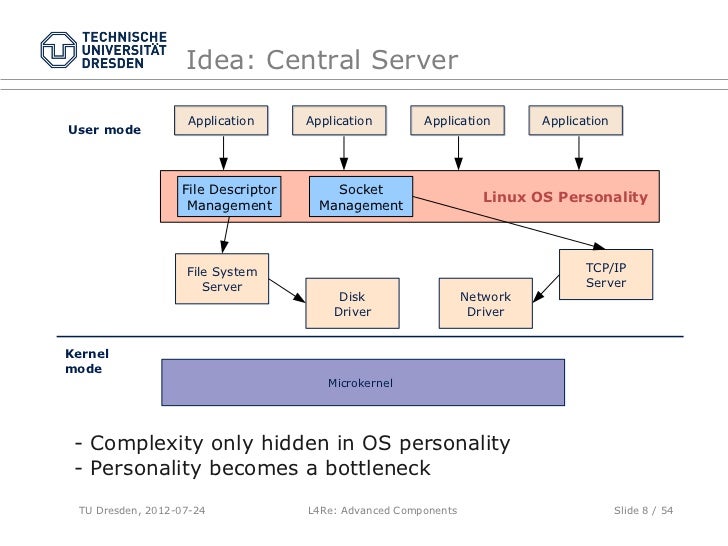 TECHNISCHE UNIVERSITÄT DRESDEN

Idea: Central Server

User mode

Application

Application

Application

Application

File Descriptor Management

Socket Management

Linux OS Personality

File System Server

Disk Driver

Network Driver

TCP/IP Server

Kernel mode

Microkernel

- Complexity only hidden in OS personality
- Personality becomes a bottleneck

TU Dresden, 2012-07-24

L4Re: Advanced Components

Slide 8 / 54